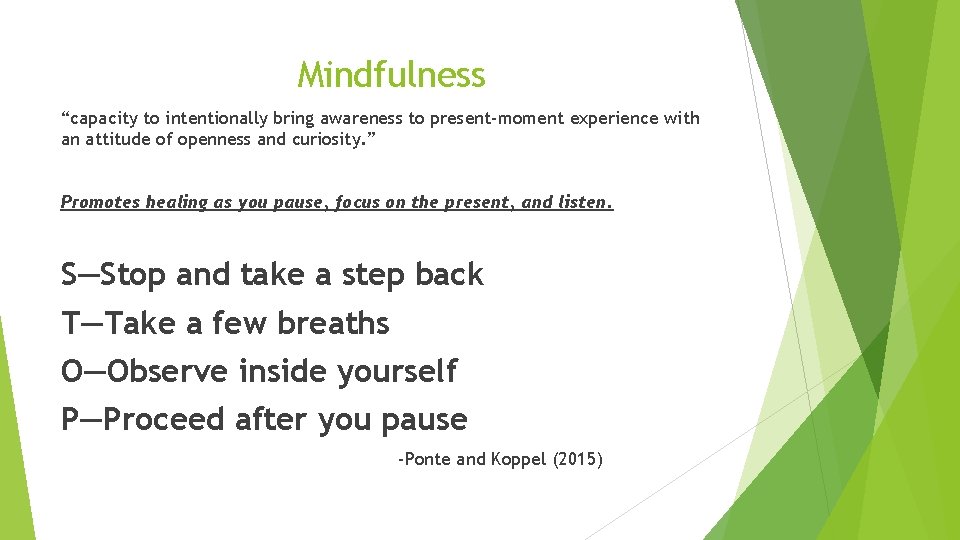 Mindfulness

“capacity to intentionally bring awareness to present-moment experience with an attitude of openness and curiosity.”

Promotes healing as you pause, focus on the present, and listen.

S—Stop and take a step back

T—Take a few breaths

O—Observe inside yourself

P—Proceed after you pause

-Ponte and Koppel (2015)